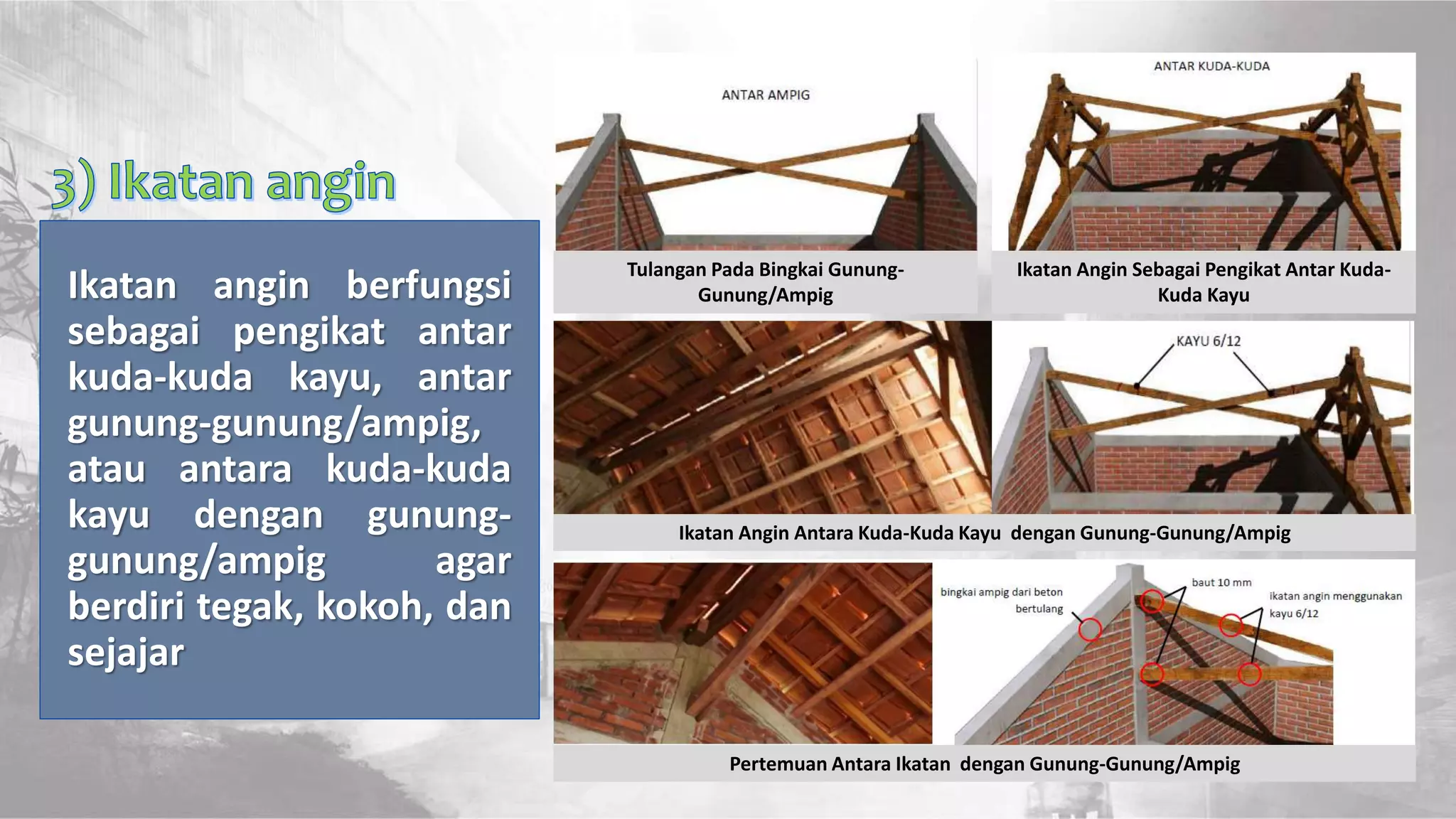 3) Ikatan angin

Ikatan angin berfungsi sebagai pengikat antar kuda-kuda kayu, antar gunung-gunung/ampig, atau antara kuda-kuda kayu dengan gunung-gunung/ampig agar berdiri tegak, kokoh, dan sejajar

ANTAR AMPIG

Tulangan Pada Bingkai Gunung-Gunung/Ampig

ANTAR KUDA-KUDA

Ikatan Angin Sebagai Pengikat Antar Kuda-Kuda Kayu

KAYU 6/12

Ikatan Angin Antara Kuda-Kuda Kayu dengan Gunung-Gunung/Ampig

bingkai ampig dari beton bertulang

baut 10 mm

ikatan angin menggunakan kayu 6/12

Pertemuan Antara Ikatan dengan Gunung-Gunung/Ampig